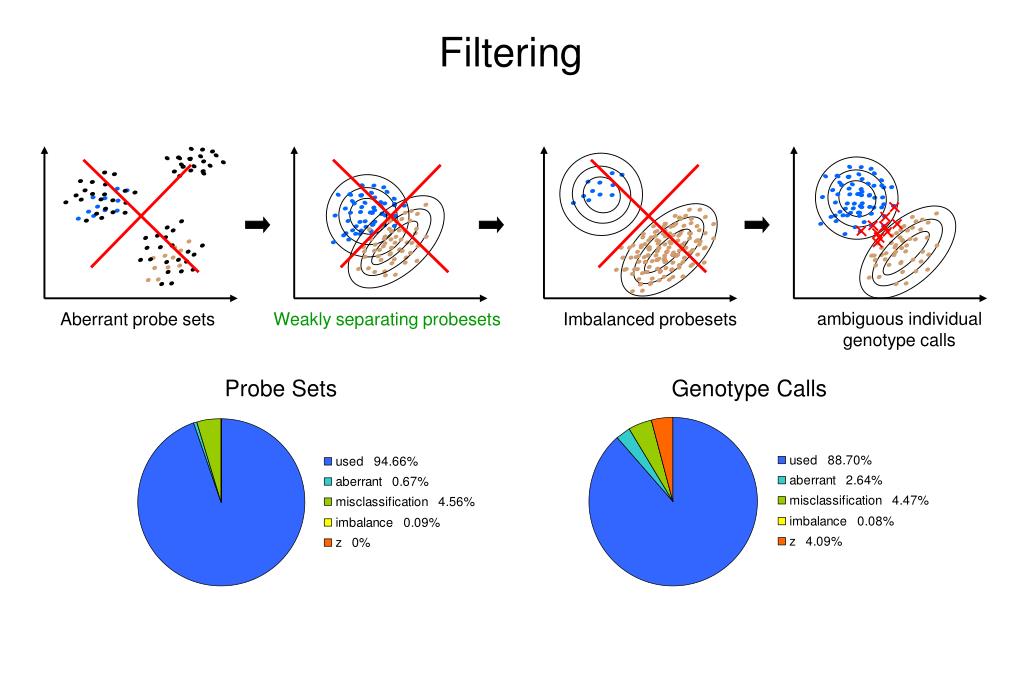 Filtering

Aberrant probe sets

Weakly separating probesets

Imbalanced probesets

ambiguous individual genotype calls

Probe Sets

used 94.66%
aberrant 0.67%
misclassification 4.56%
imbalance 0.09%
z 0%

Genotype Calls

used 88.70%
aberrant 2.64%
misclassification 4.47%
imbalance 0.08%
z 4.09%